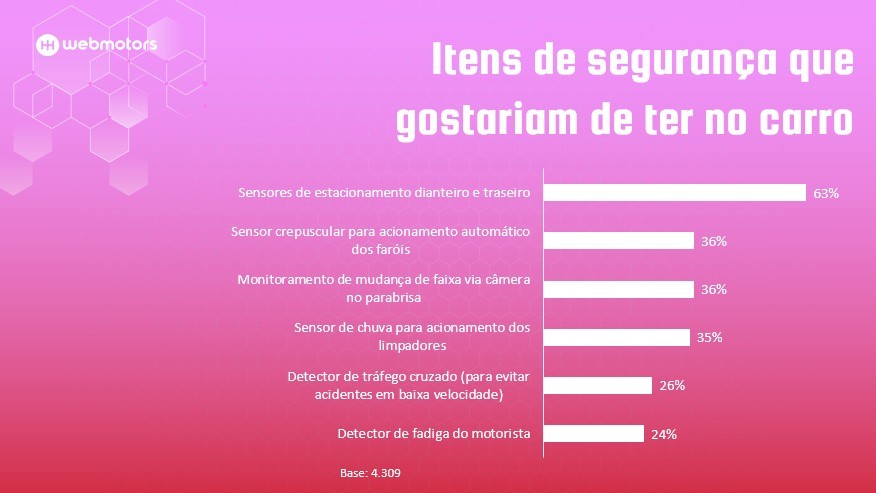 webmotors

Itens de segurança que gostariam de ter no carro

Sensores de estacionamento dianteiro e traseiro 63%

Sensor crepuscular para acionamento automático dos faróis 36%

Monitoramento de mudança de faixa via câmera no parabrisa 36%

Sensor de chuva para acionamento dos limpadores 35%

Detector de tráfego cruzado (para evitar acidentes em baixa velocidade) 26%

Detector de fadiga do motorista 24%

Base: 4.309